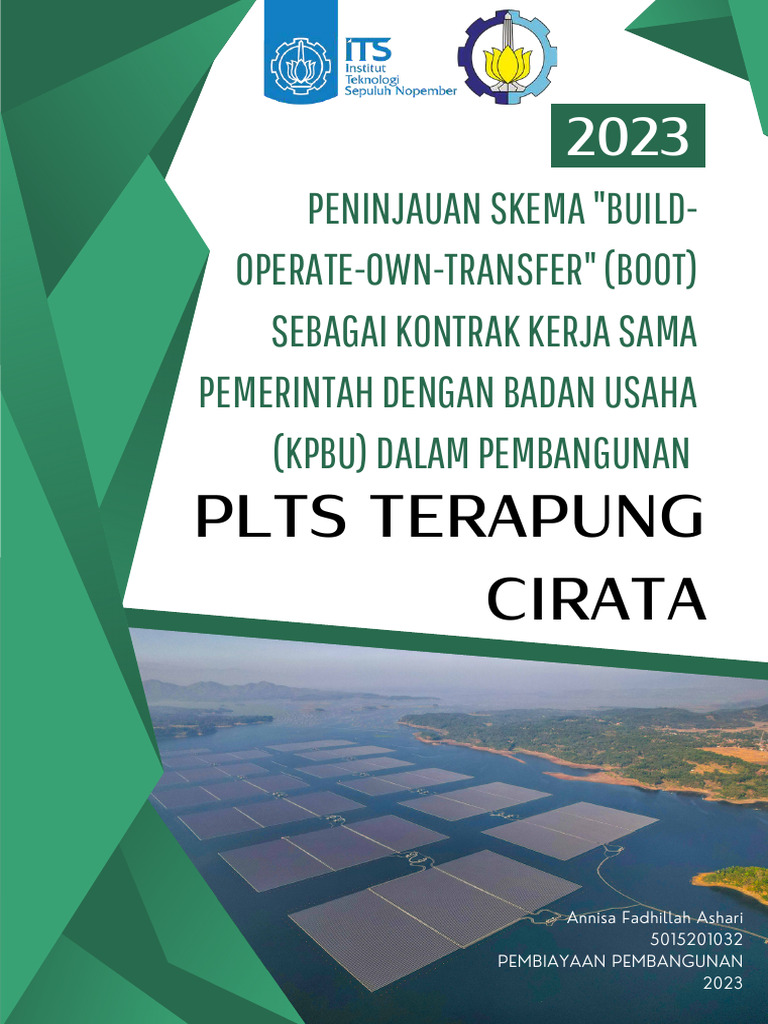 ITS
Institut Teknologi Sepuluh Nopember

2023

PENINJAUAN SKEMA "BUILD-OPERATE-OWN-TRANSFER" (BOOT) SEBAGAI KONTRAK KERJA SAMA PEMERINTAH DENGAN BADAN USAHA (KPBU) DALAM PEMBANGUNAN

PLTS TERAPUNG CIRATA

Annisa Fadhillah Ashari
5015201032
PEMBIAYAAN PEMBANGUNAN
2023